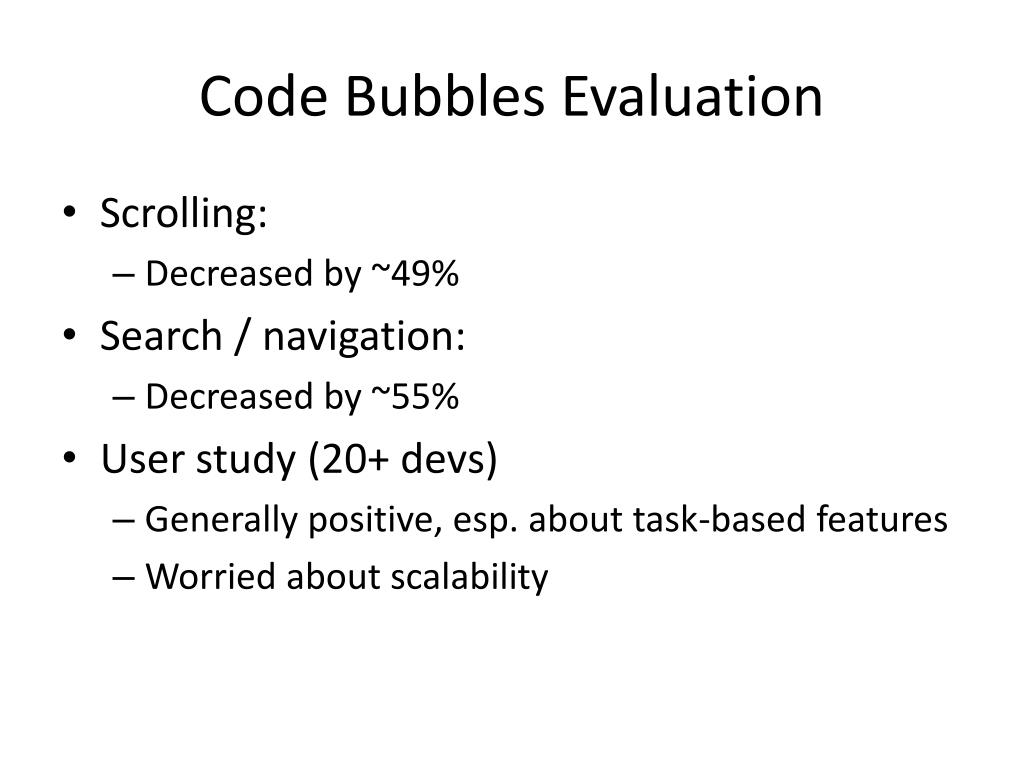 Code Bubbles Evaluation

• Scrolling:
– Decreased by ~49%
• Search / navigation:
– Decreased by ~55%
• User study (20+ devs)
– Generally positive, esp. about task-based features
– Worried about scalability